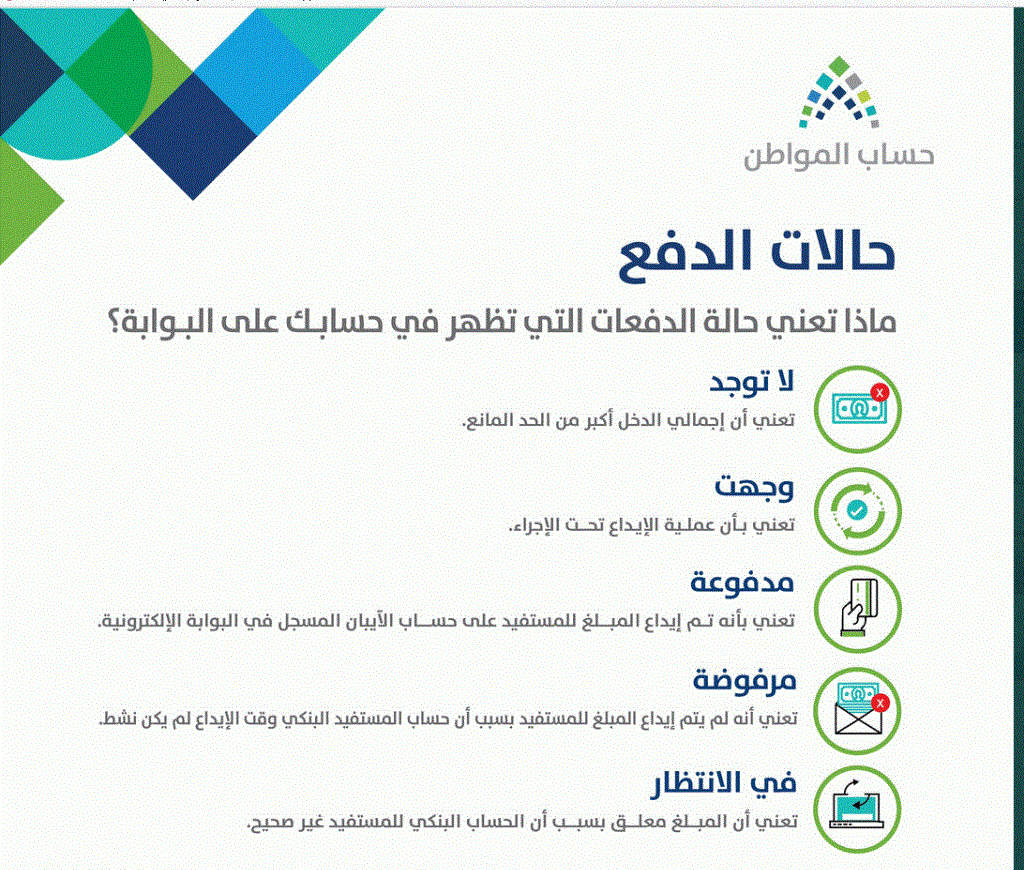 حساب المواطن

حالات الدفع

ماذا تعني حالة الدفعات التي تظهر في حسابك على البوابة؟

لا توجد
تعني أن إجمالي الدخل أكبر من الحد المانع.

وجهت
تعني بأن عملية الإيداع تحت الإجراء.

مدفوعة
تعني بأنه تم إيداع المبلغ للمستفيد على حساب الآيبان المسجل في البوابة الإلكترونية.

مرفوضة
تعني أنه لم يتم إيداع المبلغ للمستفيد بسبب أن حساب المستفيد البنكي وقت الإيداع لم يكن نشط.

في الانتظار
تعني أن المبلغ معلق بسبب أن الحساب البنكي للمستفيد غير صحيح.